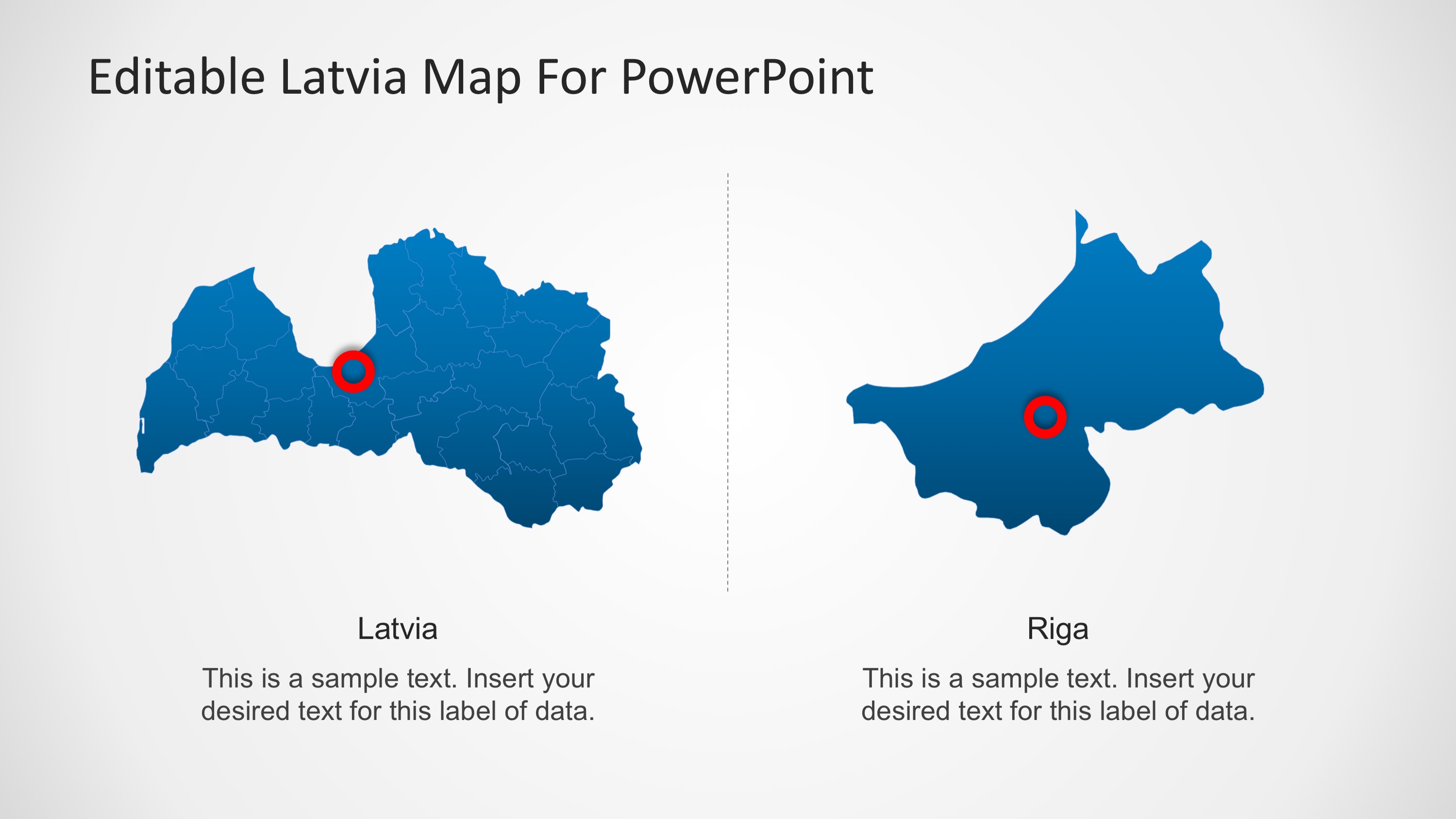 Editable Latvia Map For PowerPoint

Latvia

This is a sample text. Insert your desired text for this label of data.

Riga

This is a sample text. Insert your desired text for this label of data.